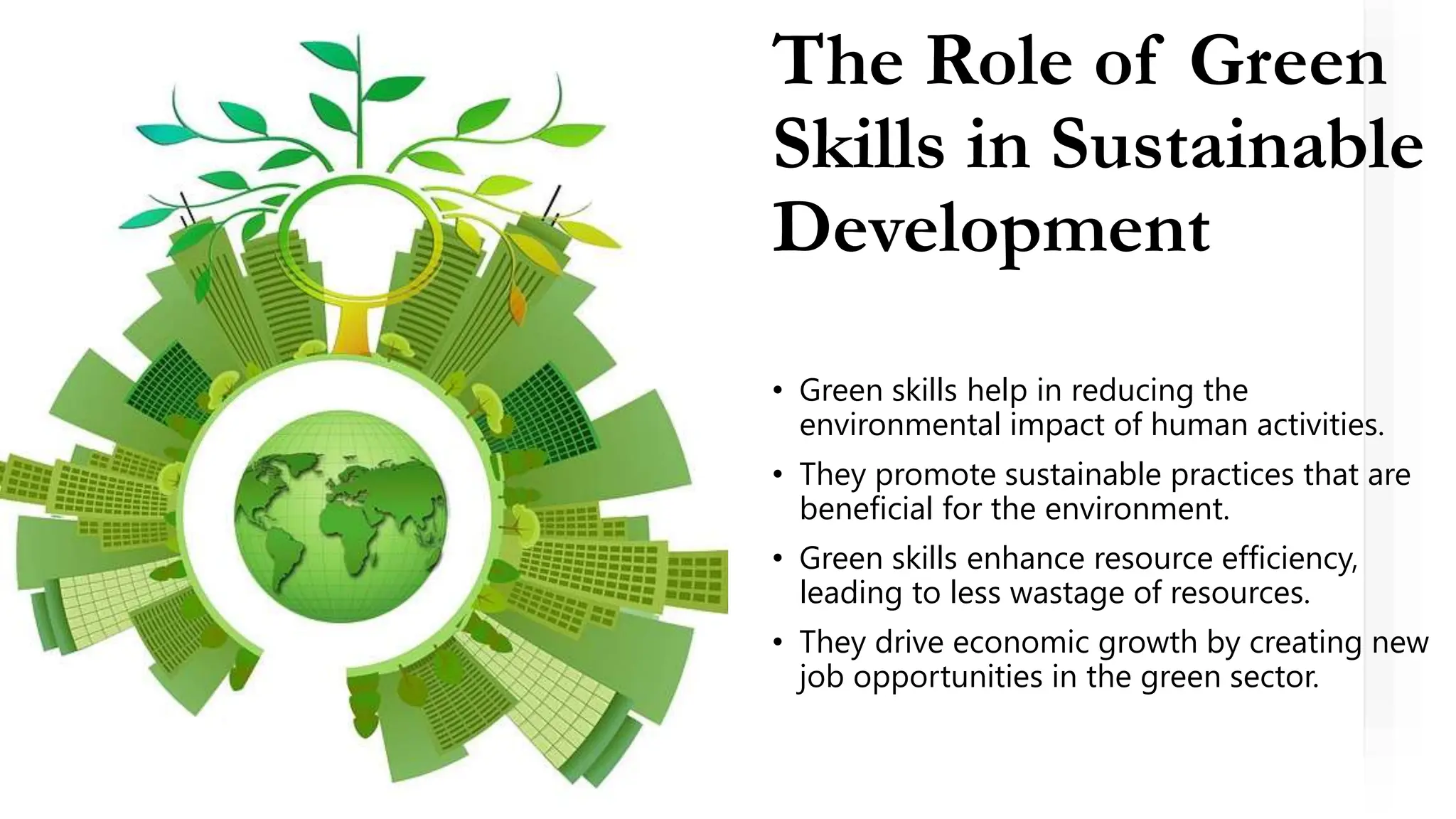 The Role of Green Skills in Sustainable Development

• Green skills help in reducing the environmental impact of human activities.
• They promote sustainable practices that are beneficial for the environment.
• Green skills enhance resource efficiency, leading to less wastage of resources.
• They drive economic growth by creating new job opportunities in the green sector.